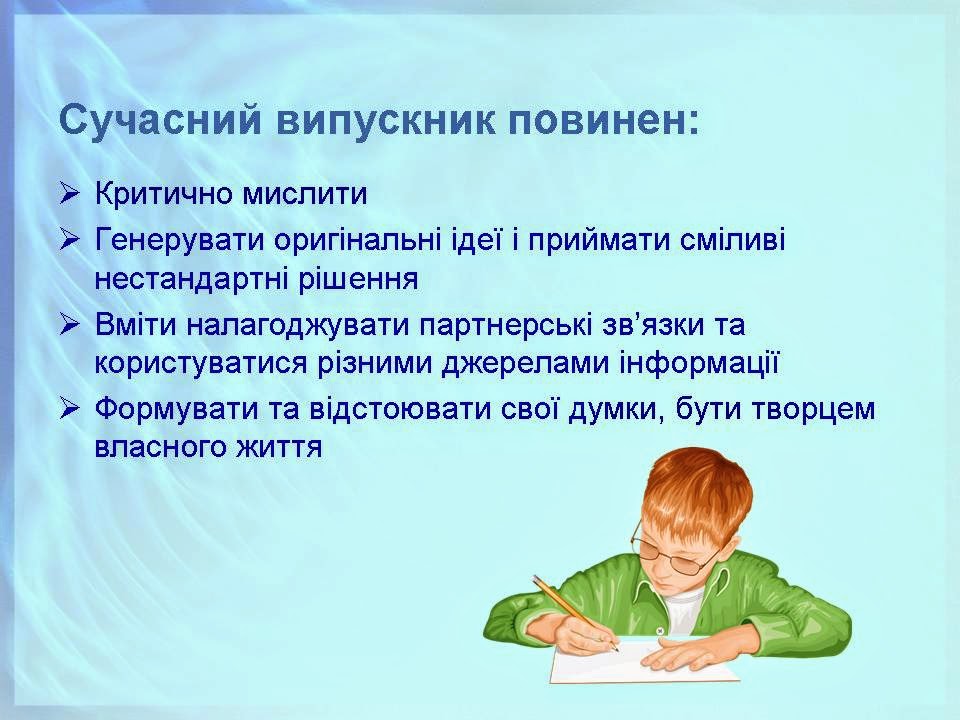 Сучасний випускник повинен:

➢ Критично мислити
➢ Генерувати оригінальні ідеї і приймати сміливі нестандартні рішення
➢ Вміти налагоджувати партнерські зв’язки та користуватися різними джерелами інформації
➢ Формувати та відстоювати свої думки, бути творцем власного життя